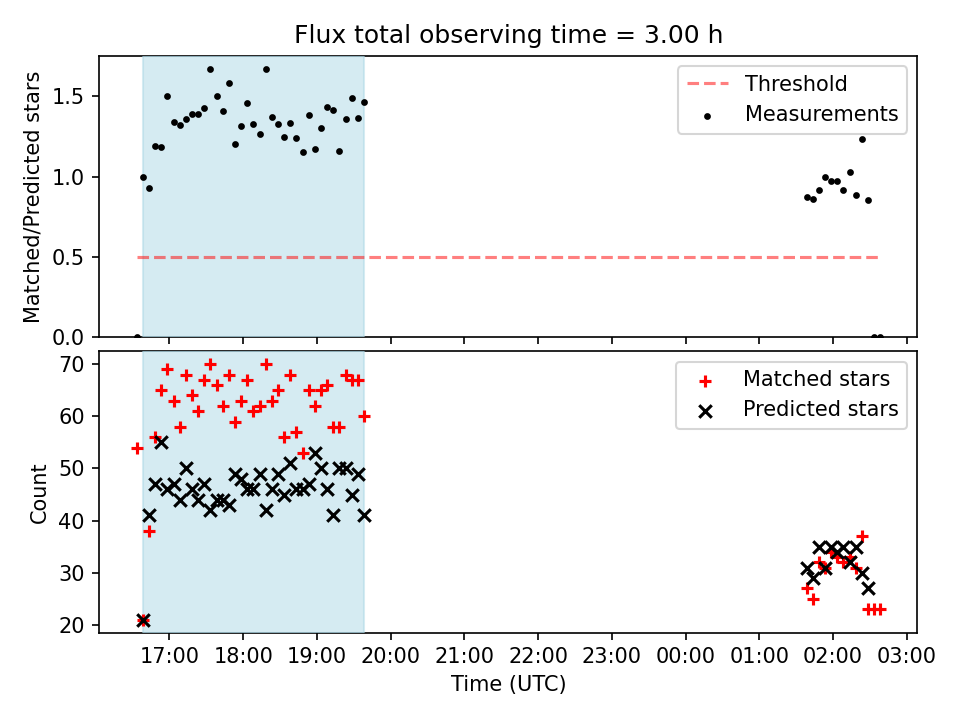 Flux total observing time = 3.00 h

Matched/Predicted stars

1.5
1.0
0.5
0.0

Threshold
Measurements

Count

70
60
50
40
30
20

Matched stars
Predicted stars

17:00 18:00 19:00 20:00 21:00 22:00 23:00 00:00 01:00 02:00 03:00

Time (UTC)